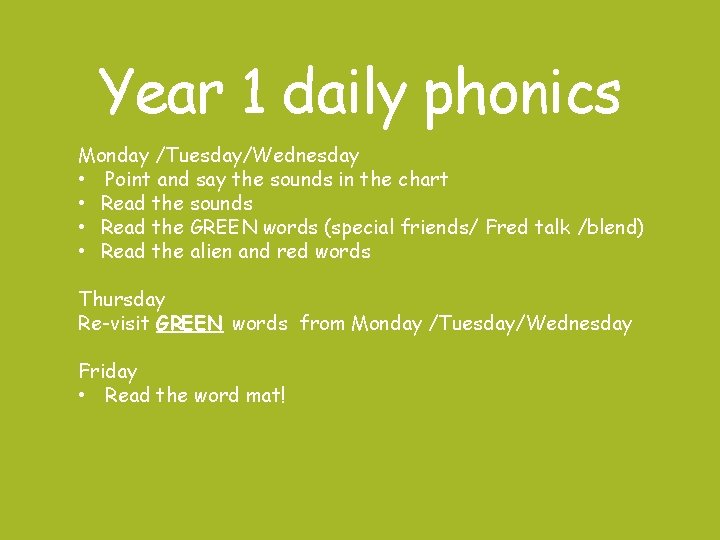 Year 1 daily phonics

Monday /Tuesday/Wednesday
• Point and say the sounds in the chart
• Read the sounds
• Read the GREEN words (special friends/ Fred talk /blend)
• Read the alien and red words

Thursday
Re-visit GREEN words from Monday /Tuesday/Wednesday

Friday
• Read the word mat!